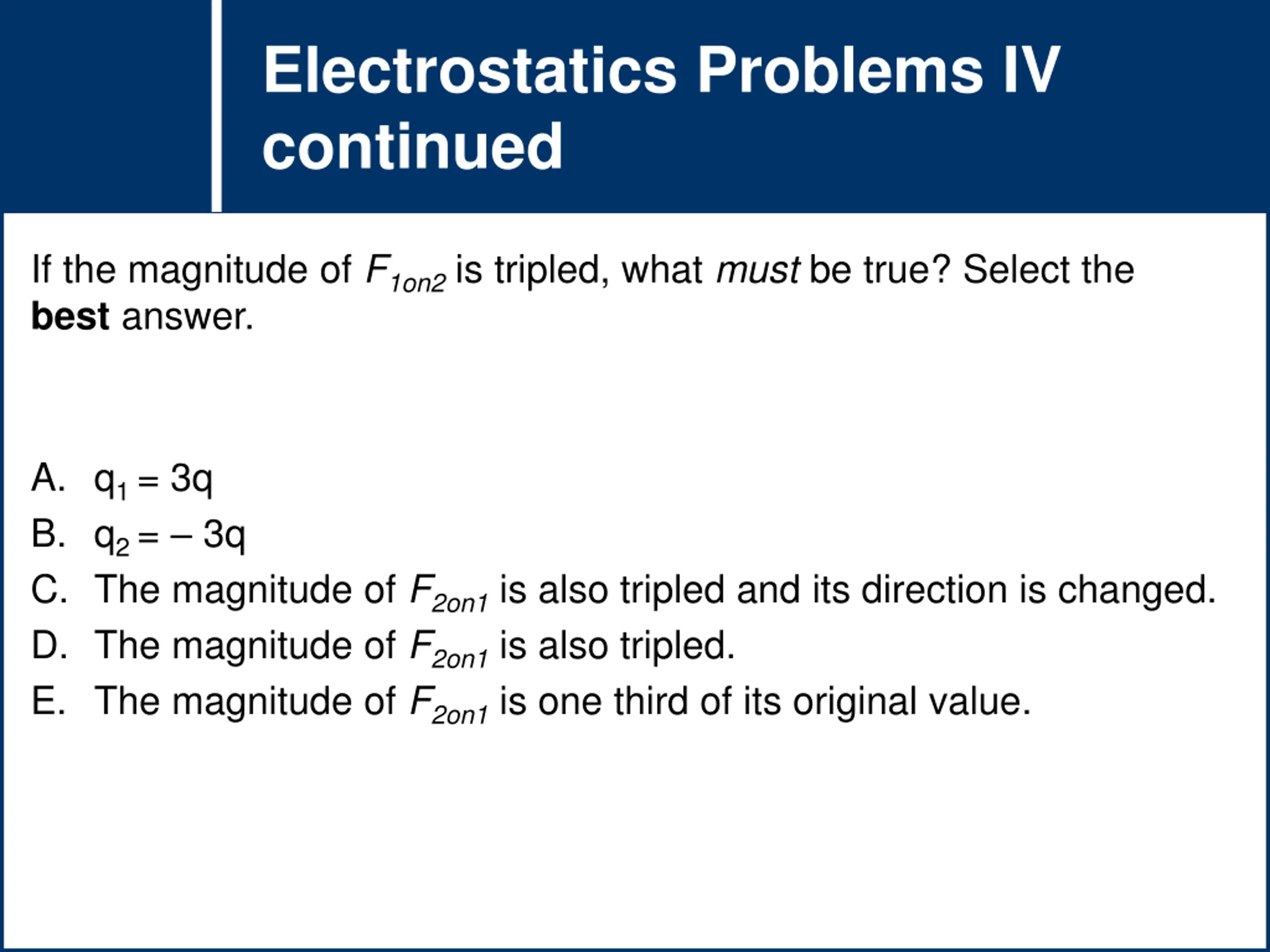 Electrostatics Problems IV continued

If the magnitude of $F_{1on2}$ is tripled, what must be true? Select the best answer.

A. $q_1 = 3q$
B. $q_2 = -3q$
C. The magnitude of $F_{2on1}$ is also tripled and its direction is changed.
D. The magnitude of $F_{2on1}$ is also tripled.
E. The magnitude of $F_{2on1}$ is one third of its original value.